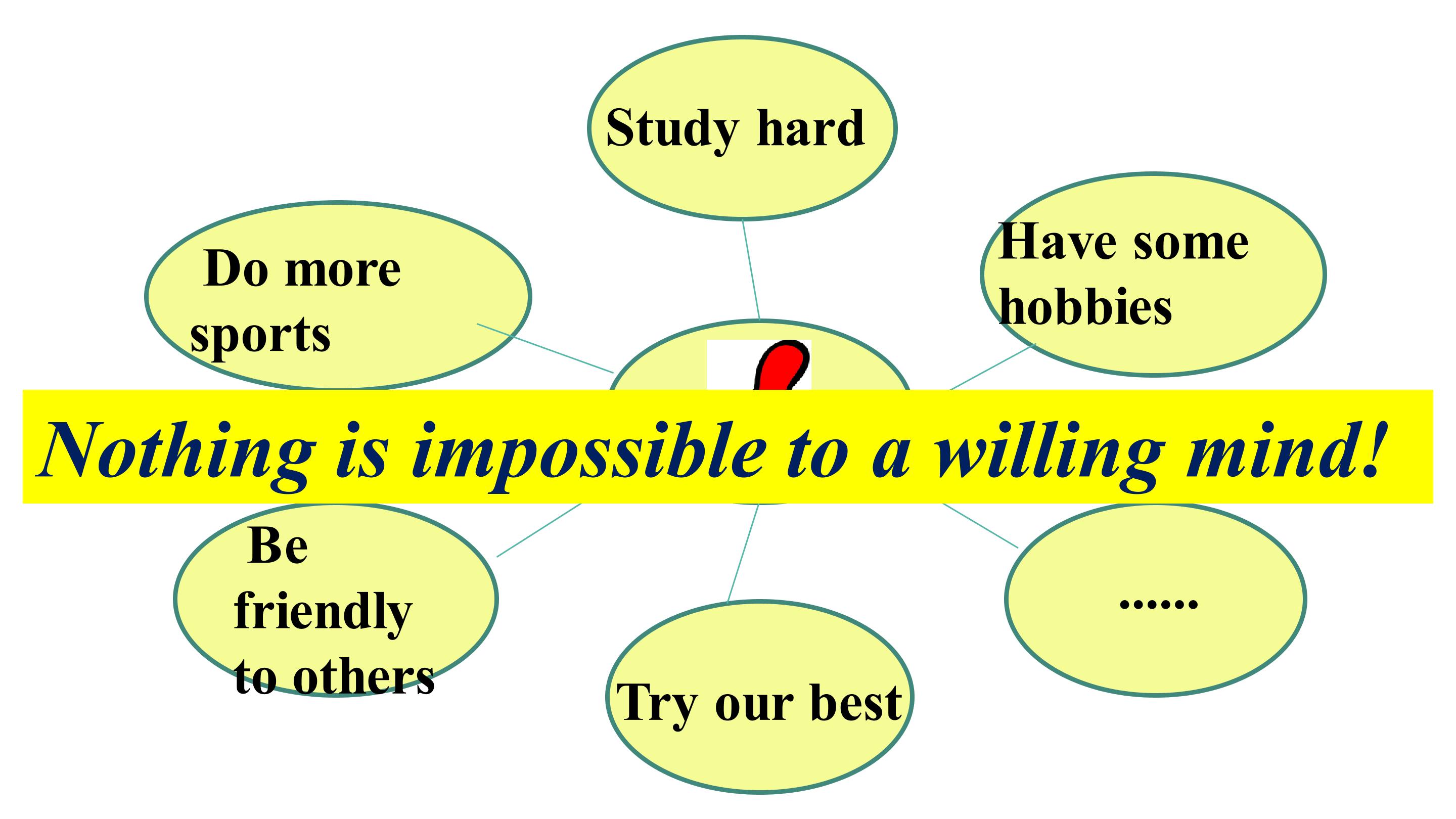 Study hard

Do more sports

Have some hobbies

Nothing is impossible to a willing mind!

Be friendly to others

Try our best

......